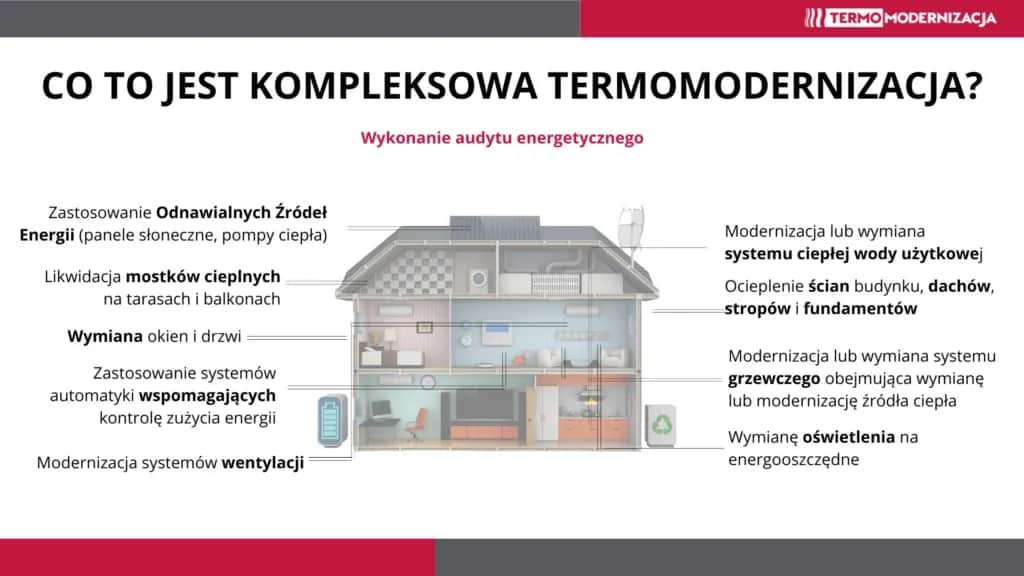 TERMOMODERNIZACJA

CO TO JEST KOMPLEKSOWA TERMOMODERNIZACJA?

Wykonanie audytu energetycznego

Zastosowanie Odnawialnych Źródeł Energii (panele słoneczne, pompy ciepła)

Likwidacja mostków cieplnych na tarasach i balkonach

Wymiana okien i drzwi

Zastosowanie systemów automatyki wspomagających kontrolę zużycia energii

Modernizacja systemów wentylacji

Modernizacja lub wymiana systemu ciepłej wody użytkowej

Ocieplenie ścian budynku, dachów, stropów i fundamentów

Modernizacja lub wymiana systemu grzewczego obejmująca wymianę lub modernizację źródła ciepła

Wymianę oświetlenia na energooszczędne